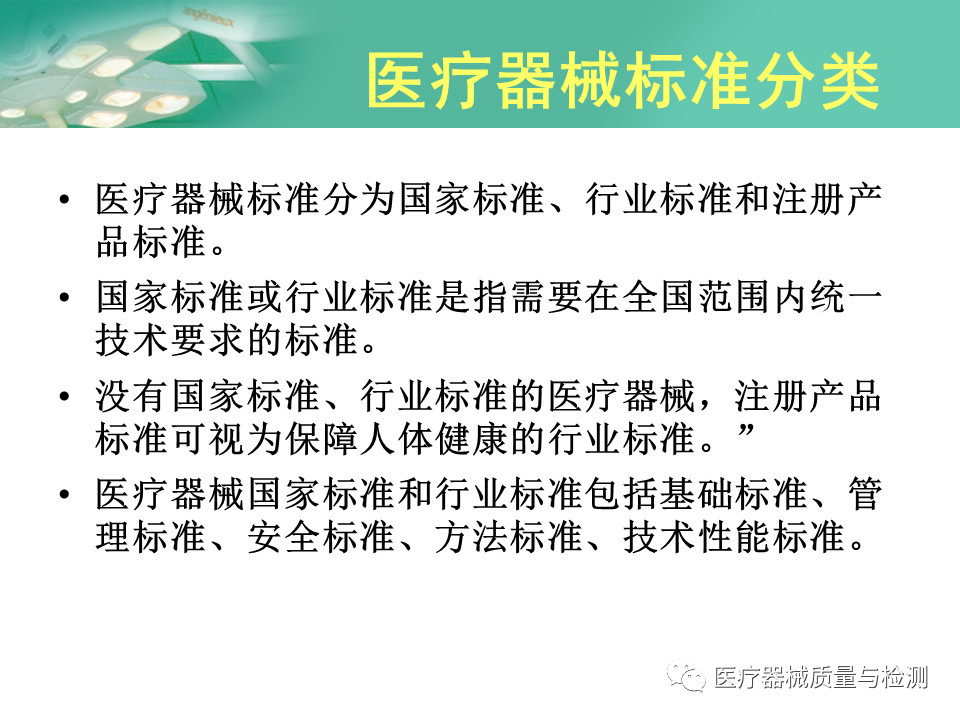 医疗器械标准分类

• 医疗器械标准分为国家标准、行业标准和注册产品标准。

• 国家标准或行业标准是指需要在全国范围内统一技术要求的标准。

• 没有国家标准、行业标准的医疗器械，注册产品标准可视为保障人体健康的行业标准。”

• 医疗器械国家标准和行业标准包括基础标准、管理标准、安全标准、方法标准、技术性能标准。

医疗器械质量与检测